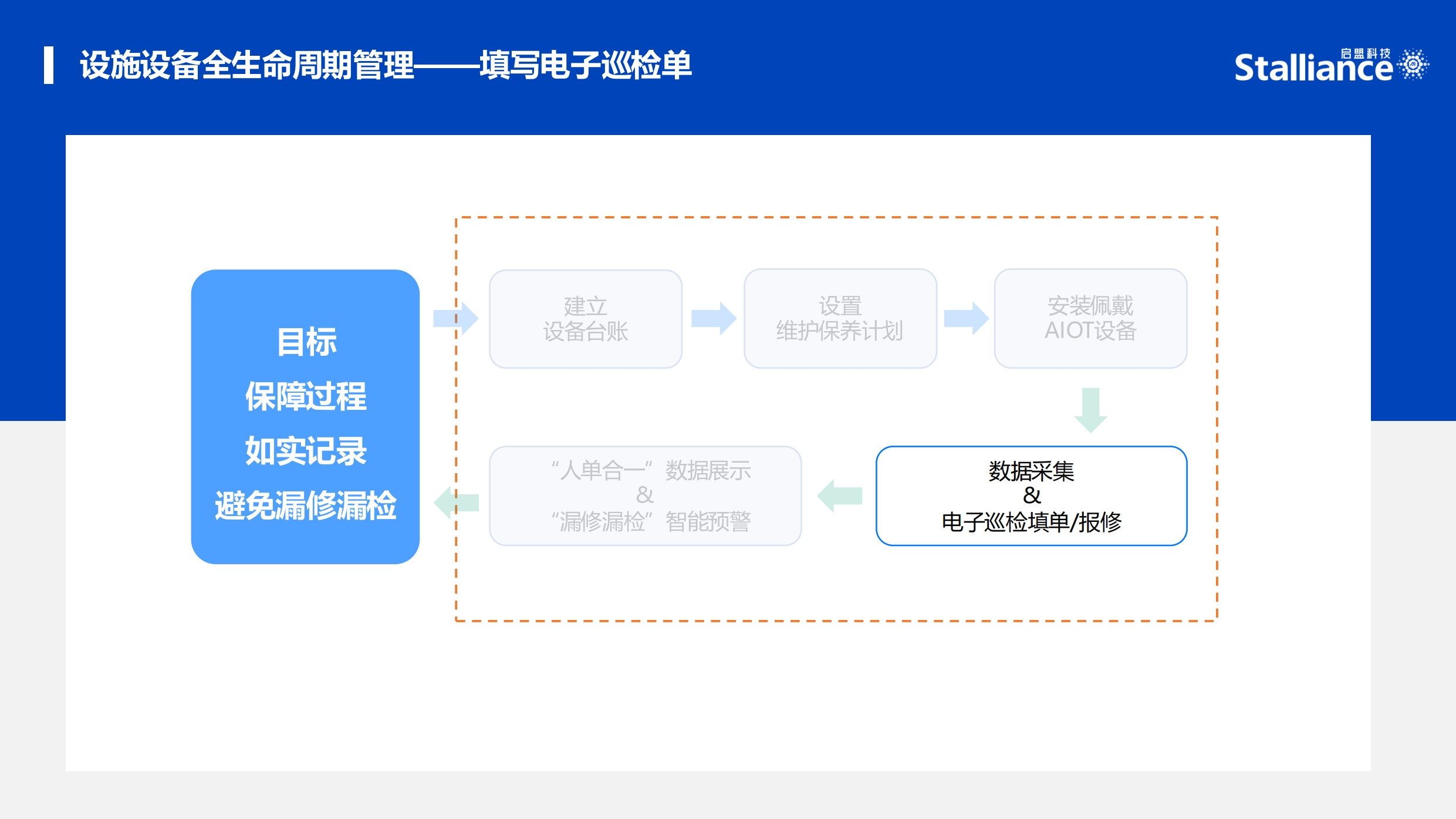 设施设备全生命周期管理——填写电子巡检单

启盟科技
Stalliance

目标
保障过程
如实记录
避免漏修漏检

建立
设备台账

设置
维护保养计划

安装佩戴
AIOT设备

数据采集
&
电子巡检填单/报修

“人单合一”数据展示
&
“漏修漏检”智能预警